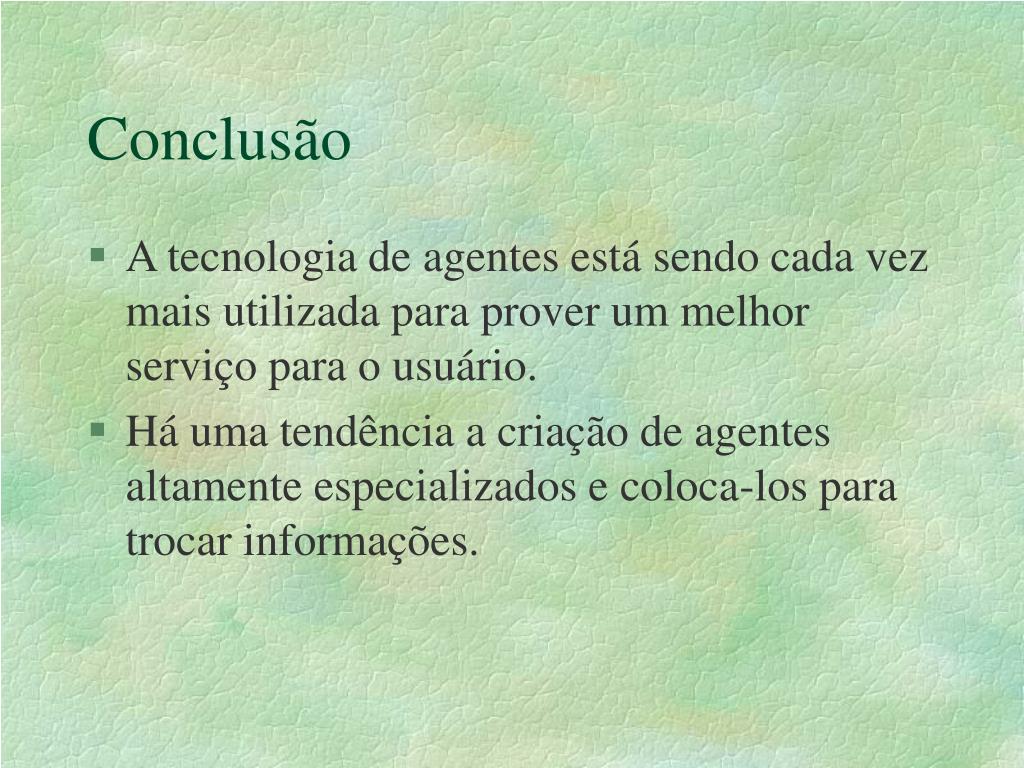 Conclusão

§ A tecnologia de agentes está sendo cada vez mais utilizada para prover um melhor serviço para o usuário.

§ Há uma tendência a criação de agentes altamente especializados e coloca-los para trocar informações.